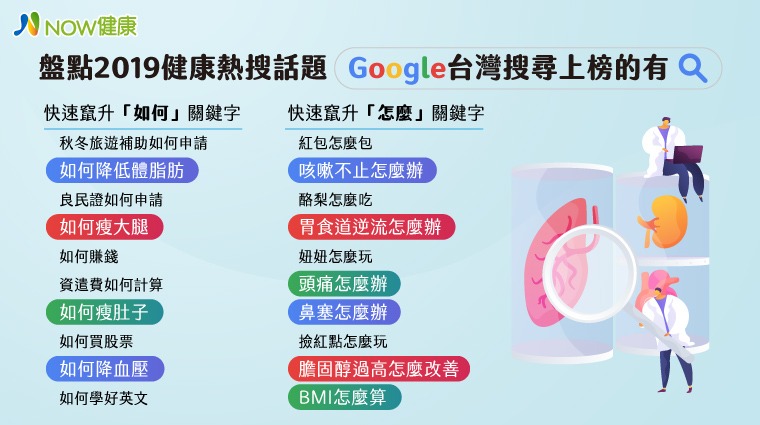 NOW健康

盤點2019健康熱搜話題 Google台灣搜尋上榜的有

快速竄升「如何」關鍵字

秋冬旅遊補助如何申請
如何降低體脂肪
良民證如何申請
如何瘦大腿
如何賺錢
資遣費如何計算
如何瘦肚子
如何買股票
如何降血壓
如何學好英文

快速竄升「怎麼」關鍵字

紅包怎麼包
咳嗽不止怎麼辦
酪梨怎麼吃
胃食道逆流怎麼辦
妞妞怎麼玩
頭痛怎麼辦
鼻塞怎麼辦
撿紅點怎麼玩
膽固醇過高怎麼改善
BMI怎麼算